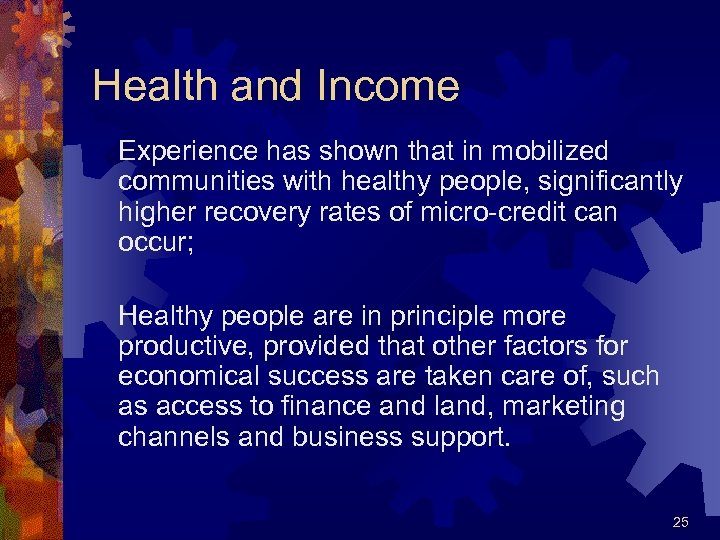 Health and Income

Experience has shown that in mobilized communities with healthy people, significantly higher recovery rates of micro-credit can occur;

Healthy people are in principle more productive, provided that other factors for economical success are taken care of, such as access to finance and land, marketing channels and business support.

25